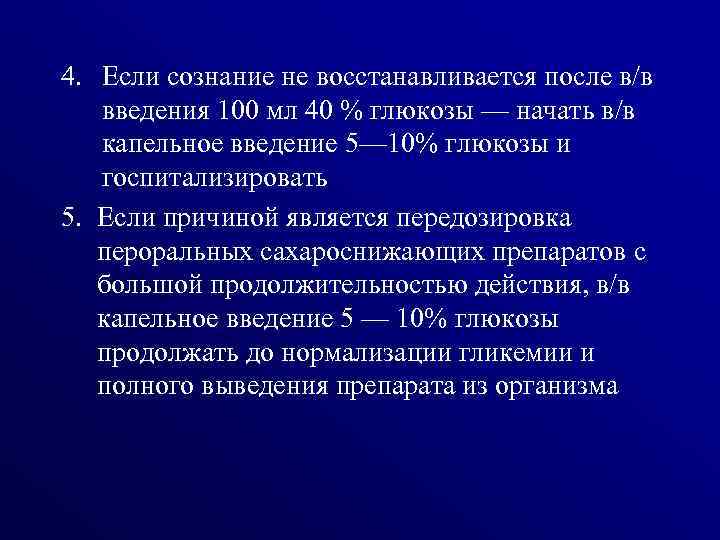 4. Если сознание не восстанавливается после в/в введения 100 мл 40 % глюкозы — начать в/в капельное введение 5—10% глюкозы и госпитализировать

5. Если причиной является передозировка пероральных сахароснижающих препаратов с большой продолжительностью действия, в/в капельное введение 5 — 10% глюкозы продолжать до нормализации гликемии и полного выведения препарата из организма